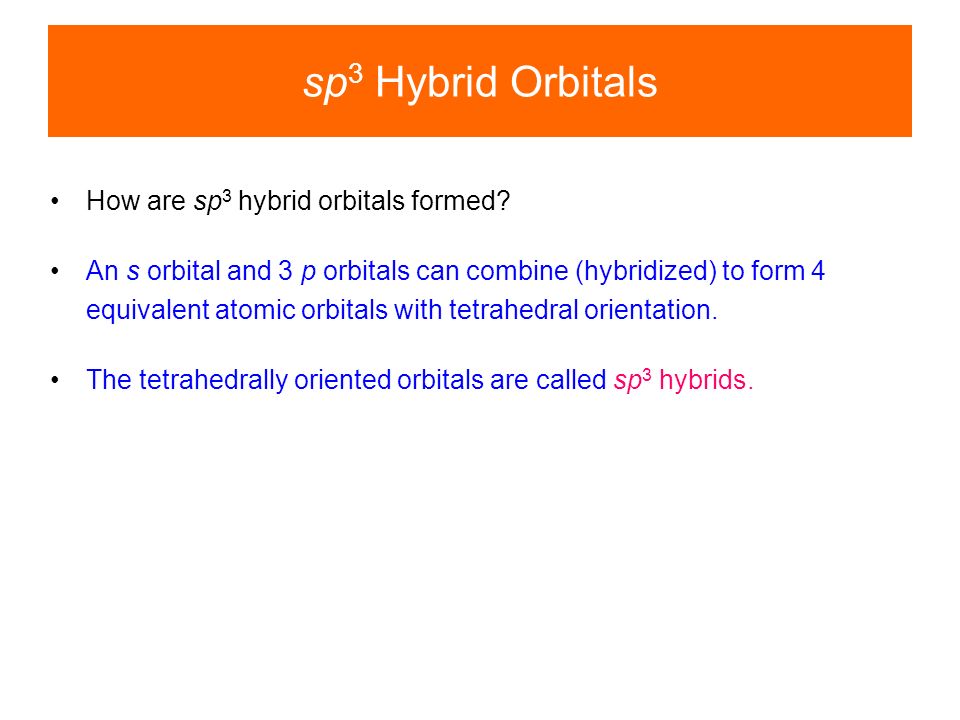 $sp^3$ Hybrid Orbitals

• How are $sp^3$ hybrid orbitals formed?

• An $s$ orbital and 3 $p$ orbitals can combine (hybridized) to form 4 equivalent atomic orbitals with tetrahedral orientation.

• The tetrahedrally oriented orbitals are called $sp^3$ hybrids.